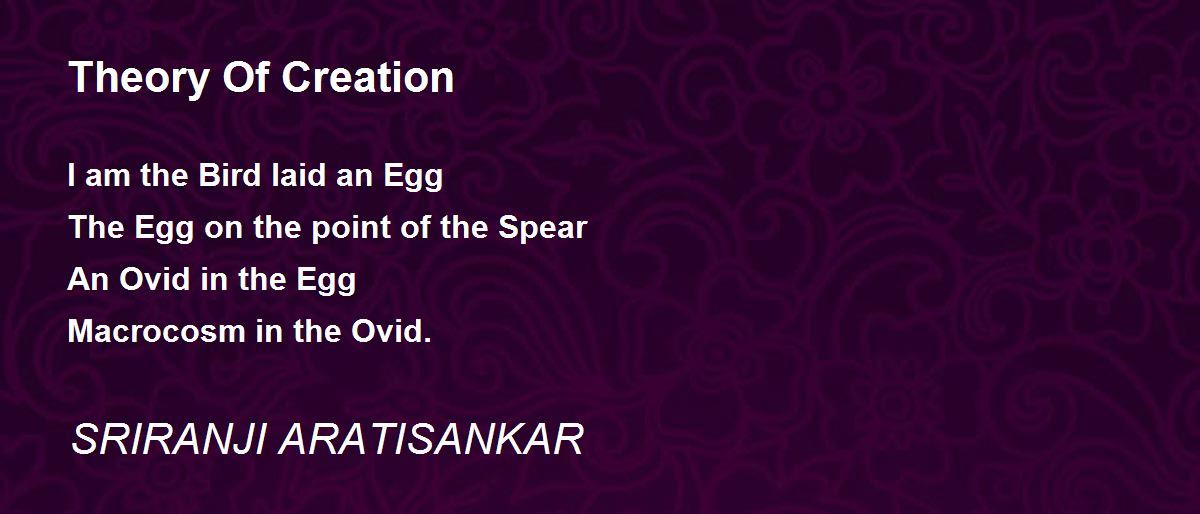 Theory Of Creation

I am the Bird laid an Egg
The Egg on the point of the Spear
An Ovid in the Egg
Macrocosm in the Ovid.

SRIRANJI ARATISANKAR